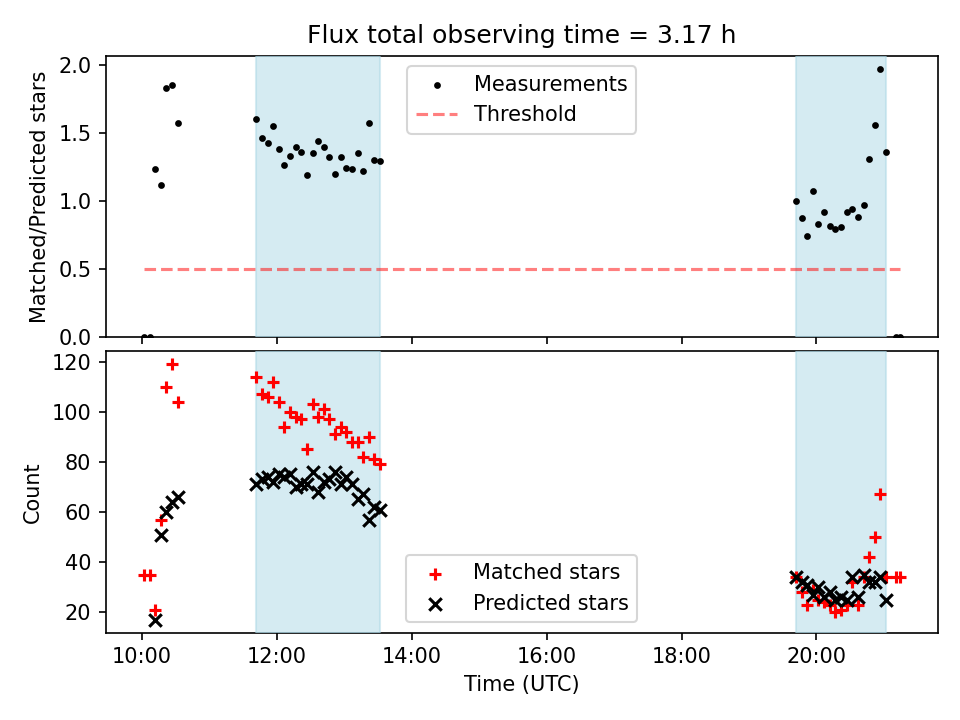 Flux total observing time = 3.17 h

Matched/Predicted stars

2.0
1.5
1.0
0.5
0.0

Measurements
Threshold

Count

120
100
80
60
40
20

Matched stars
Predicted stars

10:00
12:00
14:00
16:00
18:00
20:00

Time (UTC)